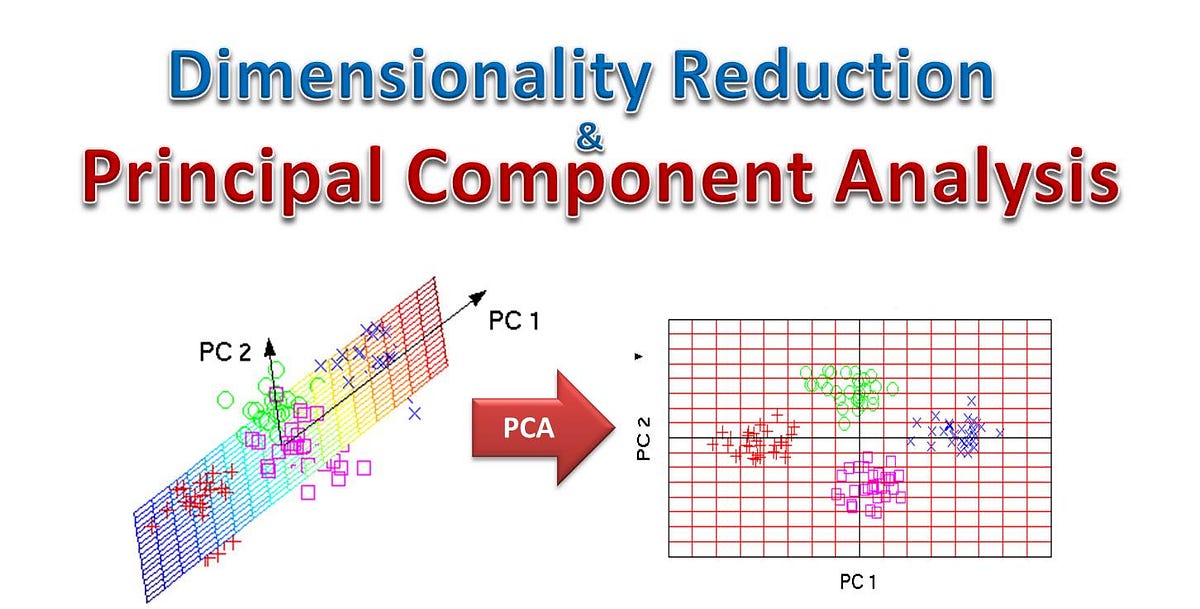 Dimensionality Reduction
&
Principal Component Analysis

PC 2
PC 1

PCA

PC 2
PC 1